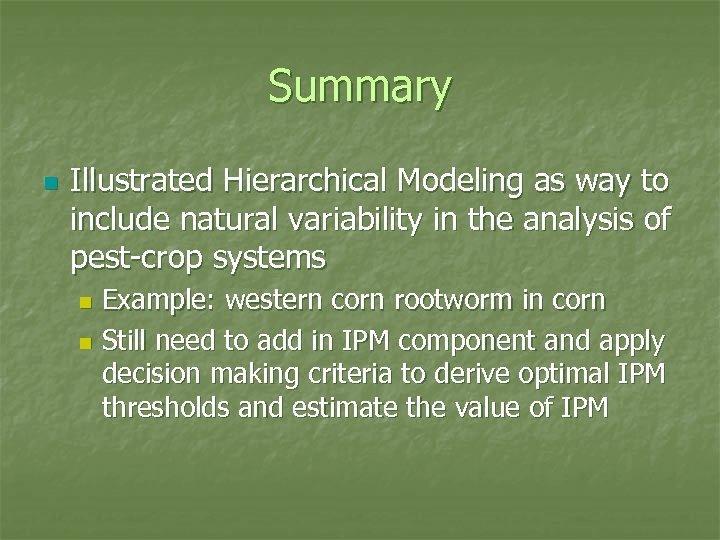 Summary

Illustrated Hierarchical Modeling as way to include natural variability in the analysis of pest-crop systems

Example: western corn rootworm in corn

Still need to add in IPM component and apply decision making criteria to derive optimal IPM thresholds and estimate the value of IPM